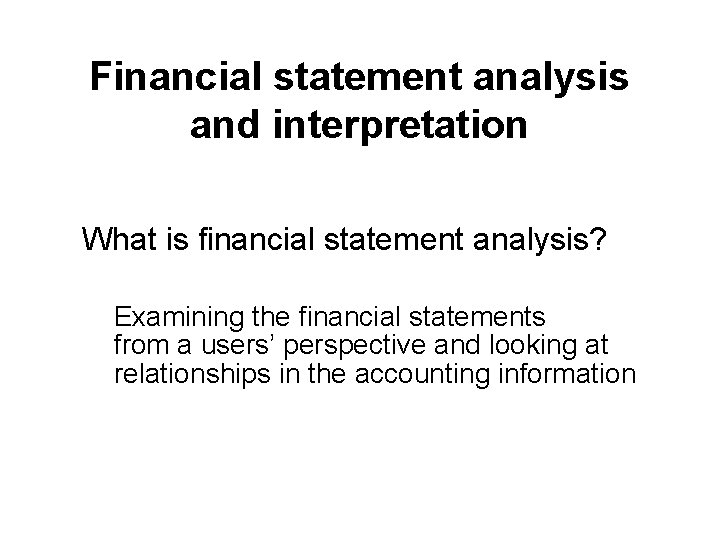 Financial statement analysis and interpretation

What is financial statement analysis?

Examining the financial statements from a users’ perspective and looking at relationships in the accounting information